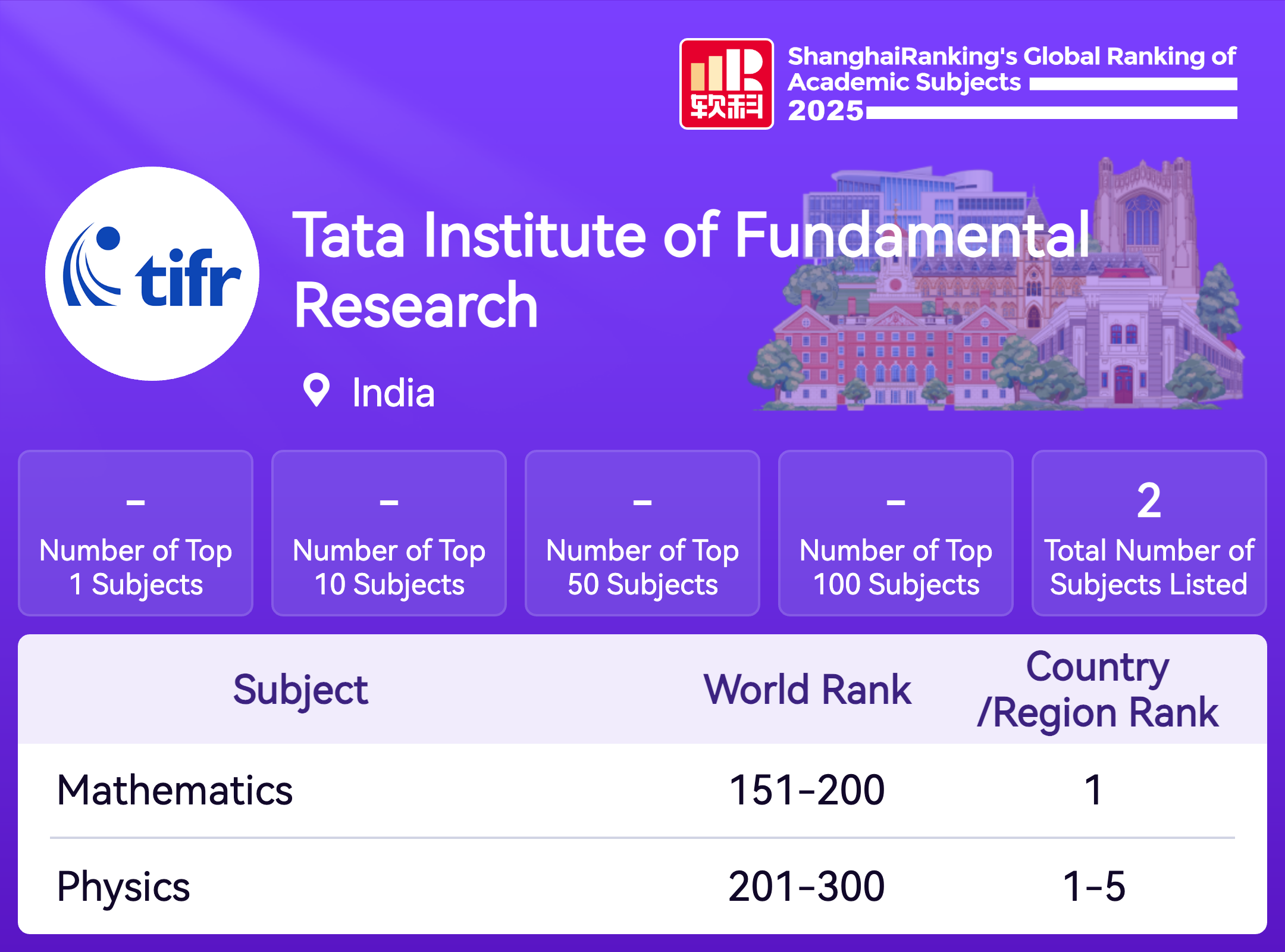 软科

ShanghaiRanking's Global Ranking of Academic Subjects 2025

tifr

Tata Institute of Fundamental Research

India

-
Number of Top 1 Subjects

-
Number of Top 10 Subjects

-
Number of Top 50 Subjects

-
Number of Top 100 Subjects

2
Total Number of Subjects Listed

| Subject | World Rank | Country /Region Rank |
|---|---|---|
| Mathematics | 151-200 | 1 |
| Physics | 201-300 | 1-5 |